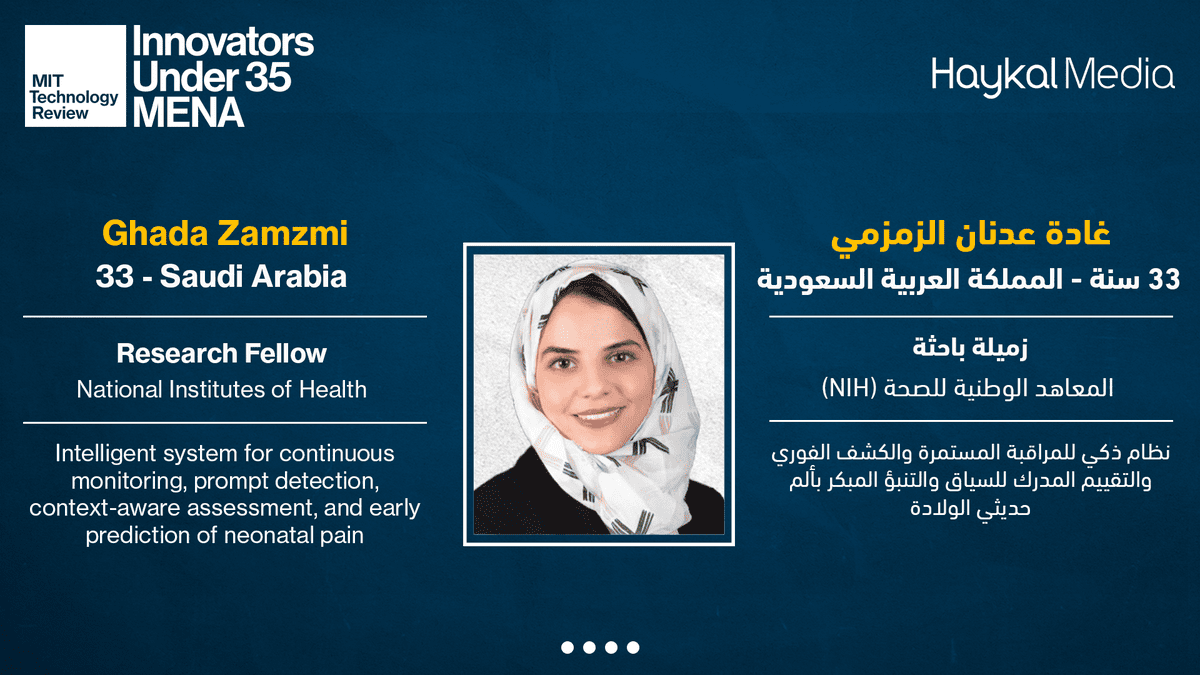 MIT Technology Review

Innovators Under 35 MENA

Haykal Media

Ghada Zamzmi
33 - Saudi Arabia

Research Fellow
National Institutes of Health

Intelligent system for continuous monitoring, prompt detection, context-aware assessment, and early prediction of neonatal pain

غادة عدنان الزمزمي
33 سنة - المملكة العربية السعودية

زميلة باحثة
المعاهد الوطنية للصحة (NIH)

نظام ذكي للمراقبة المستمرة والكشف الفوري والتقييم المدرك للسياق والتنبؤ المبكر بألم حديثي الولادة